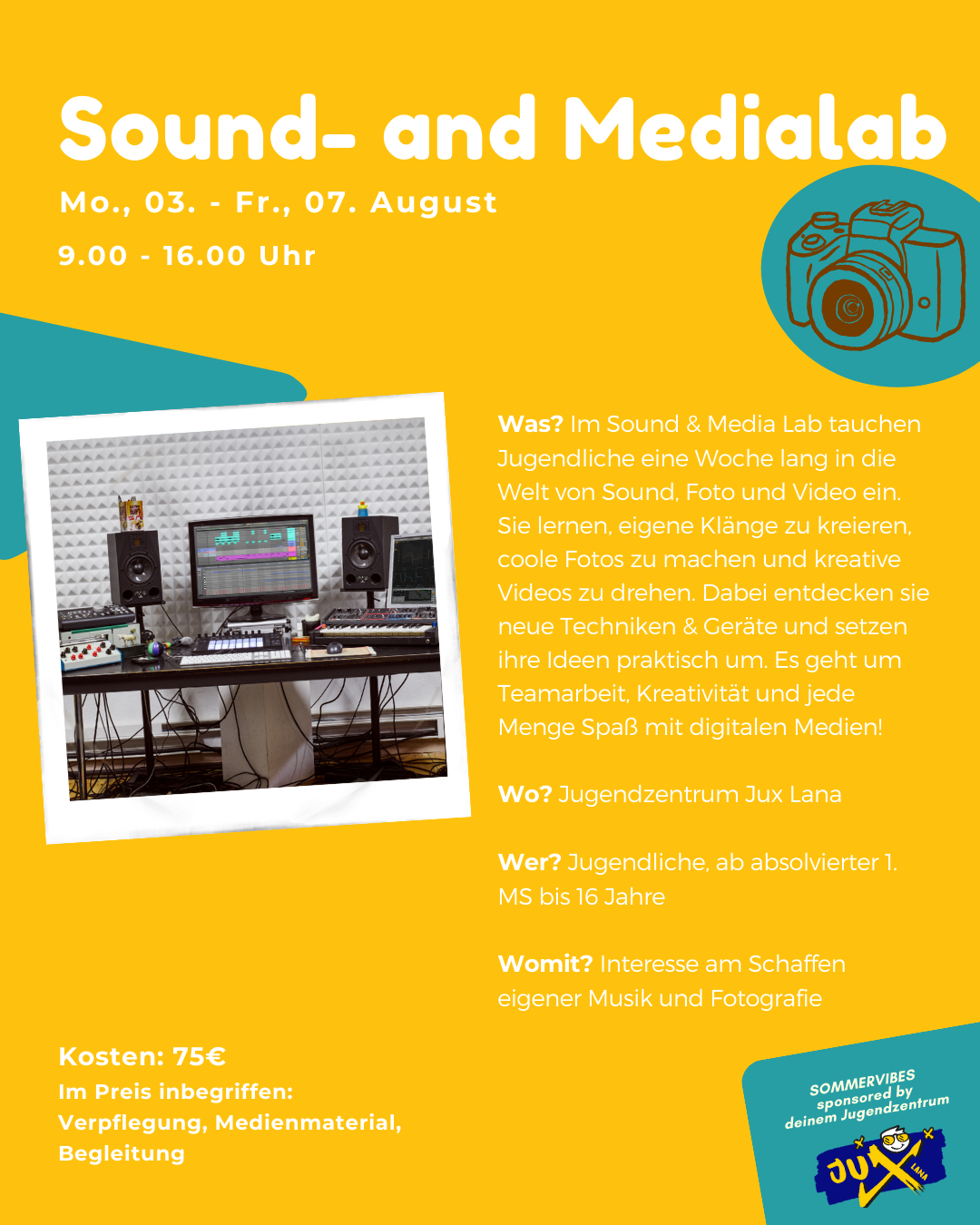 Sound- and Medialab

Mo., 03. - Fr., 07. August

9.00 - 16.00 Uhr

Was? Im Sound & Media Lab tauchen Jugendliche eine Woche lang in die Welt von Sound, Foto und Video ein. Sie lernen, eigene Klänge zu kreieren, coole Fotos zu machen und kreative Videos zu drehen. Dabei entdecken sie neue Techniken & Geräte und setzen ihre Ideen praktisch um. Es geht um Teamarbeit, Kreativität und jede Menge Spaß mit digitalen Medien!

Wo? Jugendzentrum Jux Lana

Wer? Jugendliche, ab absolvierter 1. MS bis 16 Jahre

Womit? Interesse am Schaffen eigener Musik und Fotografie

Kosten: 75€
Im Preis inbegriffen: Verpflegung, Medienmaterial, Begleitung

SOMMERVIBES sponsored by deinem Jugendzentrum

JUX LANA